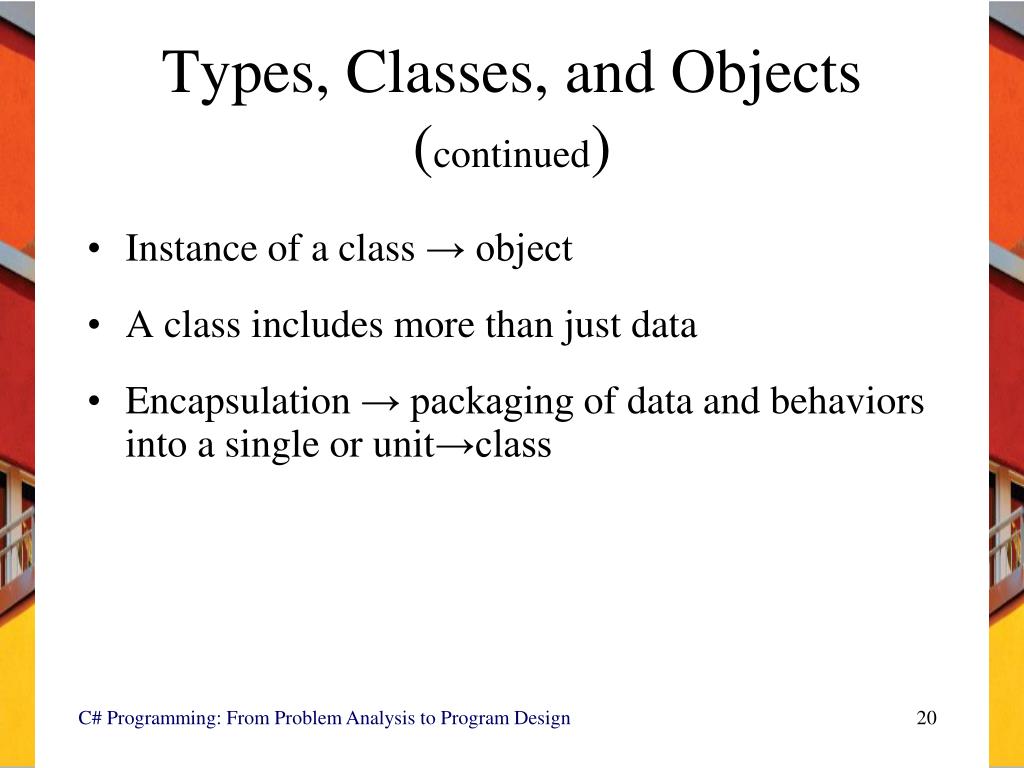 Types, Classes, and Objects (continued)

• Instance of a class → object

• A class includes more than just data

• Encapsulation → packaging of data and behaviors into a single or unit→class

C# Programming: From Problem Analysis to Program Design

20